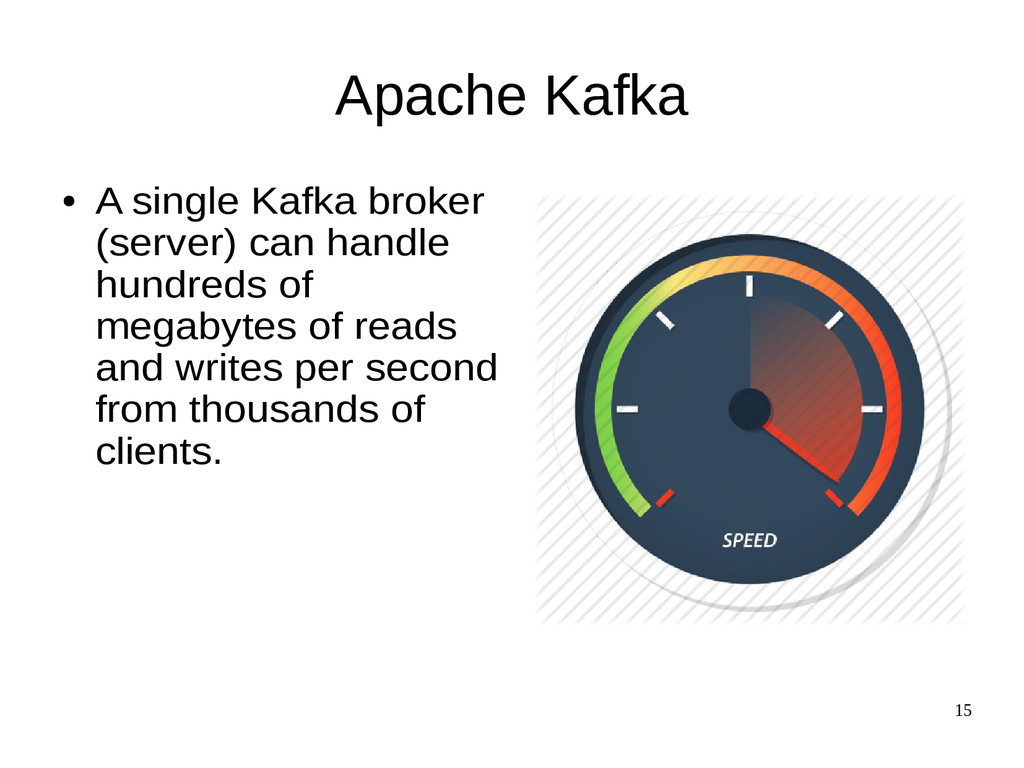 Apache Kafka

● A single Kafka broker (server) can handle hundreds of megabytes of reads and writes per second from thousands of clients.

SPEED

15